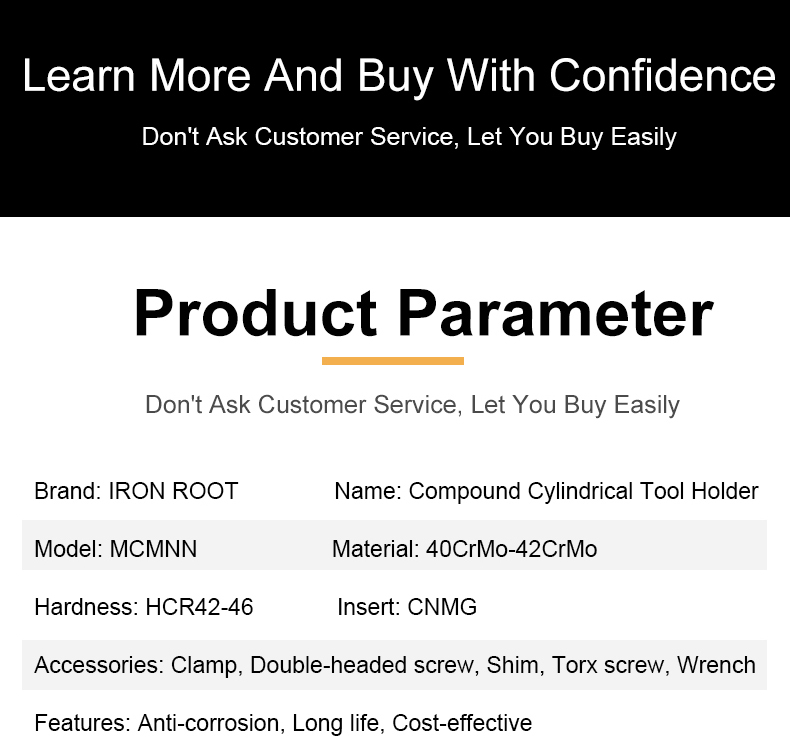 Learn More And Buy With Confidence

Don't Ask Customer Service, Let You Buy Easily

Product Parameter

Don't Ask Customer Service, Let You Buy Easily

Brand: IRON ROOT

Name: Compound Cylindrical Tool Holder

Model: MCMNN

Material: 40CrMo-42CrMo

Hardness: HCR42-46

Insert: CNMG

Accessories: Clamp, Double-headed screw, Shim, Torx screw, Wrench

Features: Anti-corrosion, Long life, Cost-effective